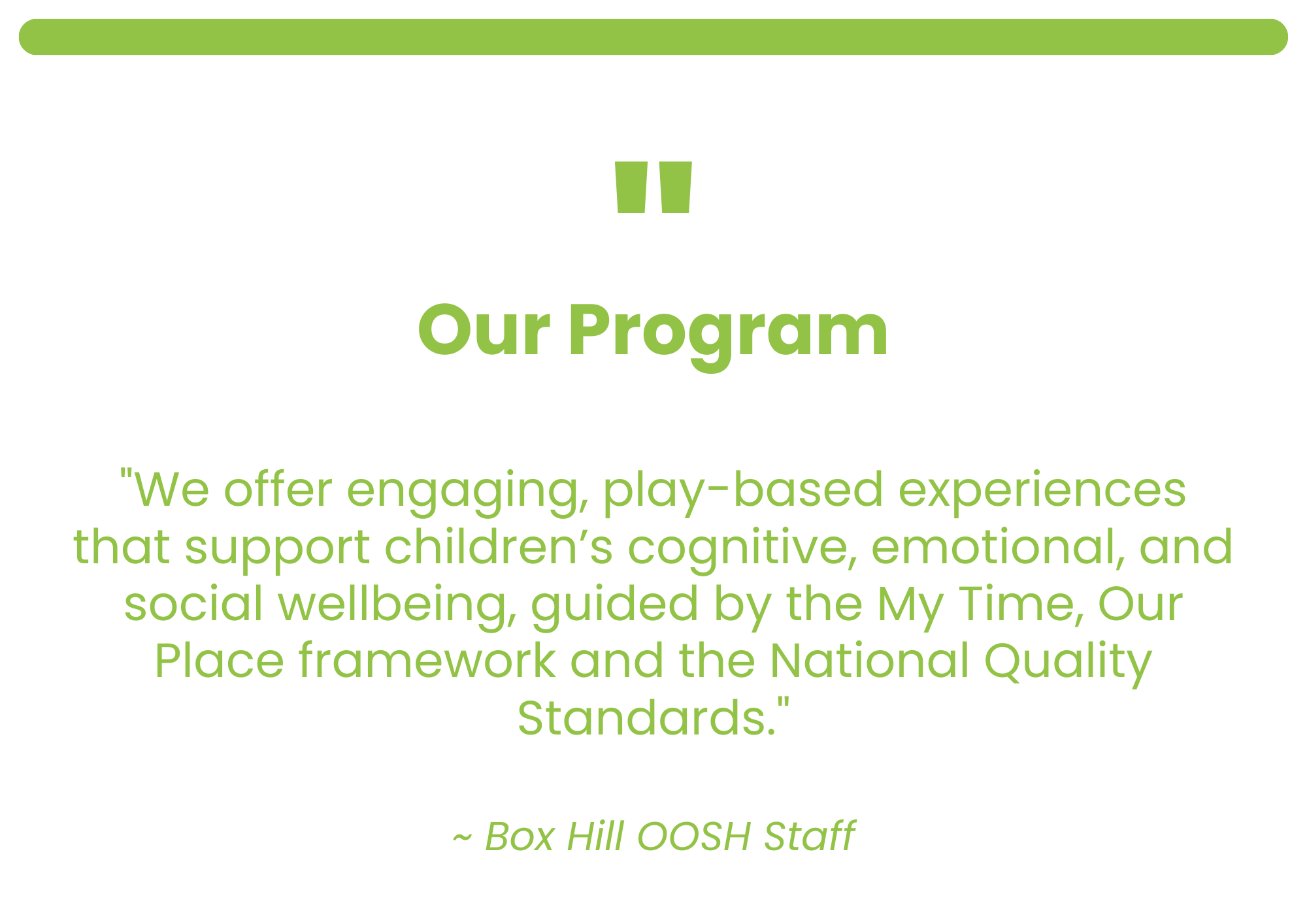 "

Our Program

"We offer engaging, play-based experiences that support children's cognitive, emotional, and social wellbeing, guided by the My Time, Our Place framework and the National Quality Standards."

~ Box Hill OOSH Staff